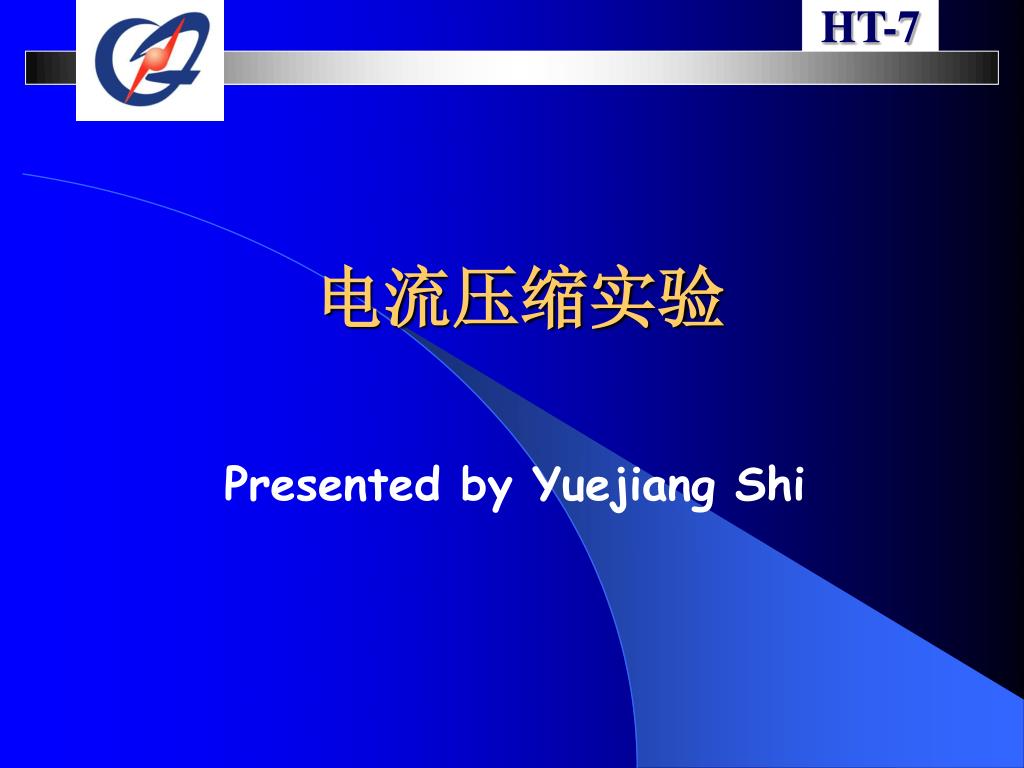 HT-7

电流压缩实验

Presented by Yuejiang Shi